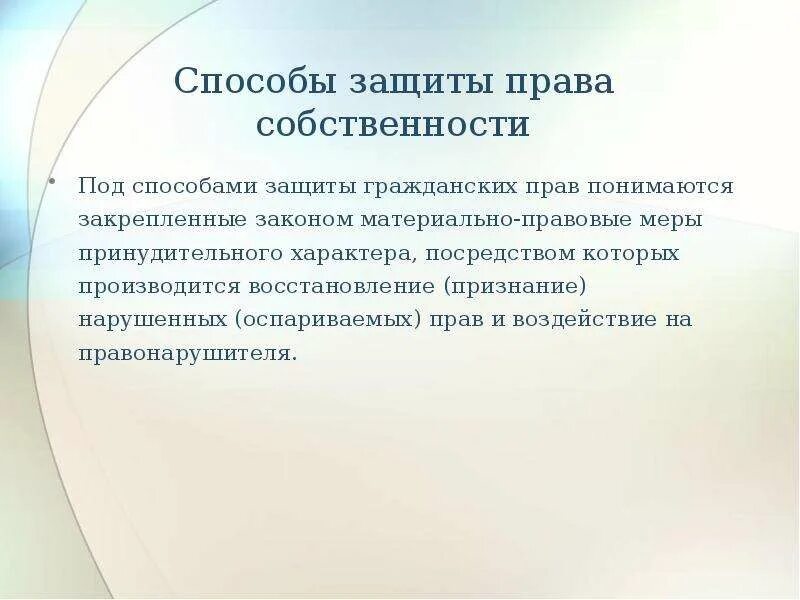 Способы защиты права собственности

• Под способами защиты гражданских прав понимаются закрепленные законом материально-правовые меры принудительного характера, посредством которых производится восстановление (признание) нарушенных (оспариваемых) прав и воздействие на правонарушителя.